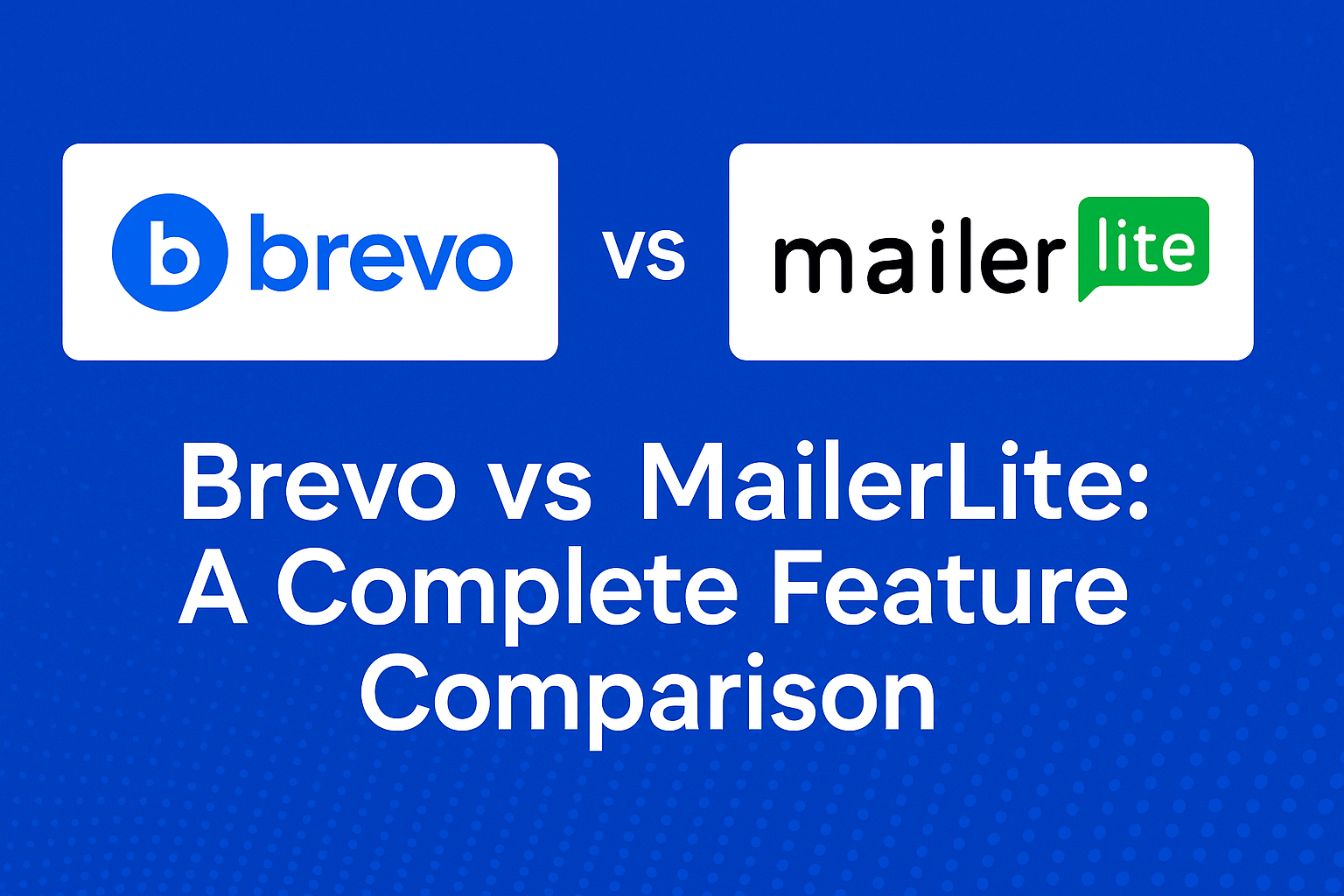 b brevo

vs

mailer lite

Brevo vs MailerLite:
A Complete Feature Comparison